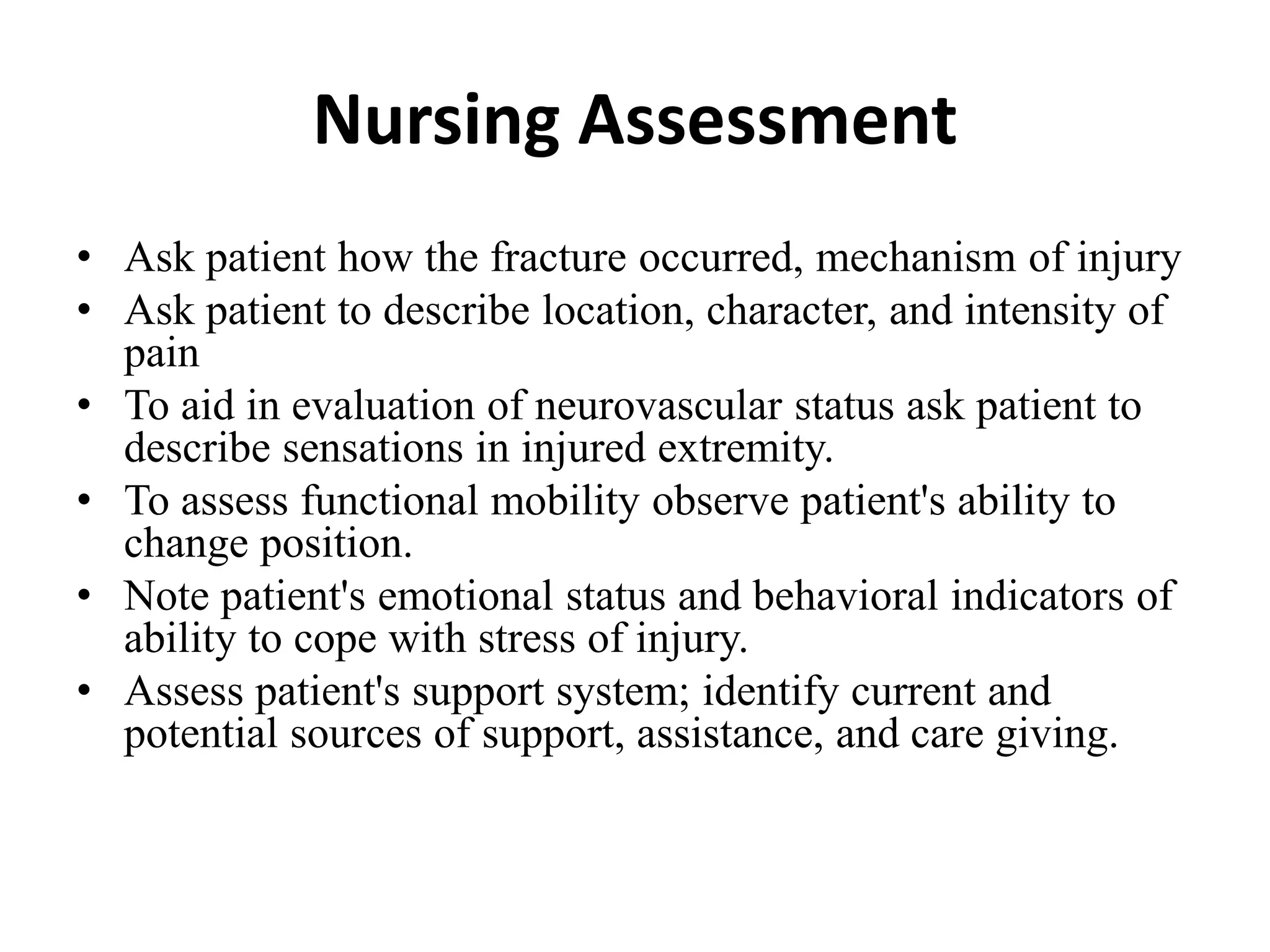 Nursing Assessment

• Ask patient how the fracture occurred, mechanism of injury
• Ask patient to describe location, character, and intensity of pain
• To aid in evaluation of neurovascular status ask patient to describe sensations in injured extremity.
• To assess functional mobility observe patient's ability to change position.
• Note patient's emotional status and behavioral indicators of ability to cope with stress of injury.
• Assess patient's support system; identify current and potential sources of support, assistance, and care giving.